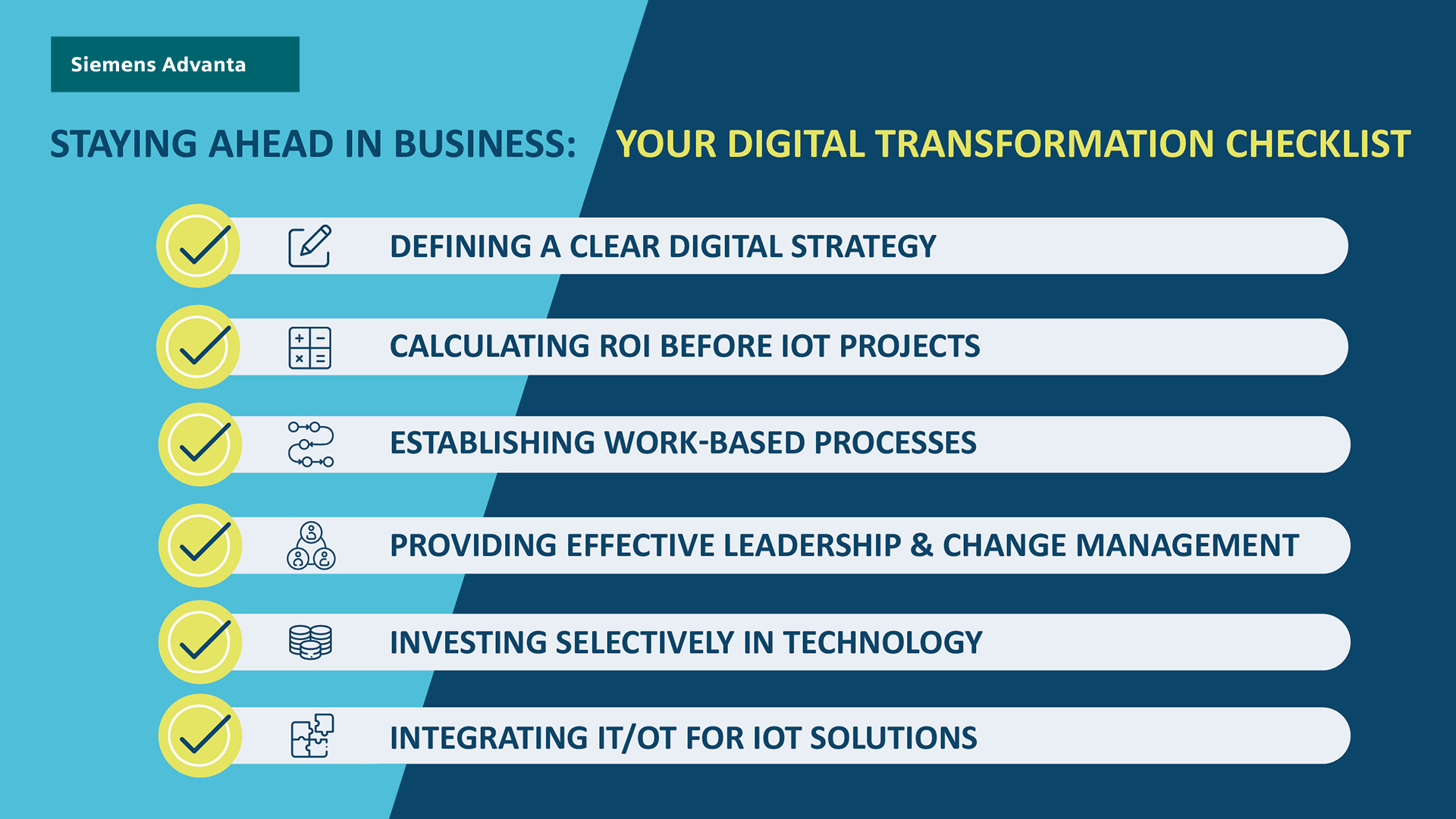 Siemens Advanta

STAYING AHEAD IN BUSINESS: YOUR DIGITAL TRANSFORMATION CHECKLIST

DEFINING A CLEAR DIGITAL STRATEGY

CALCULATING ROI BEFORE IOT PROJECTS

ESTABLISHING WORK-BASED PROCESSES

PROVIDING EFFECTIVE LEADERSHIP & CHANGE MANAGEMENT

INVESTING SELECTIVELY IN TECHNOLOGY

INTEGRATING IT/OT FOR IOT SOLUTIONS